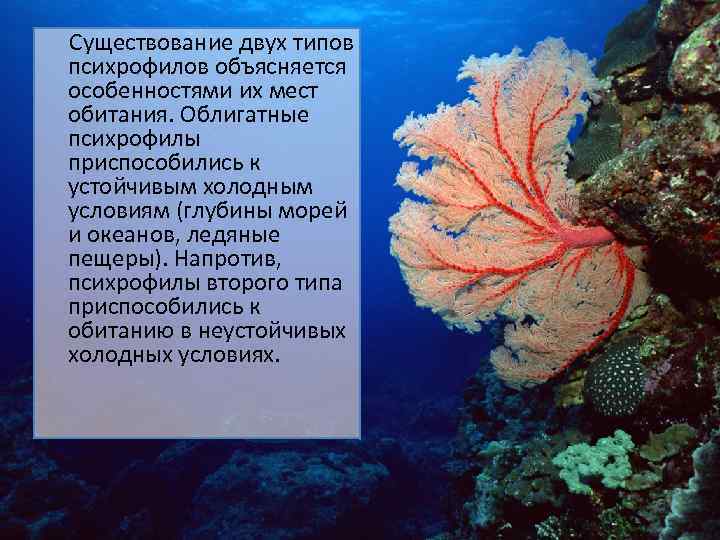 Существование двух типов психрофилов объясняется особенностями их мест обитания. Облигатные психрофилы приспособились к устойчивым холодным условиям (глубины морей и океанов, ледяные пещеры). Напротив, психрофилы второго типа приспособились к обитанию в неустойчивых холодных условиях.